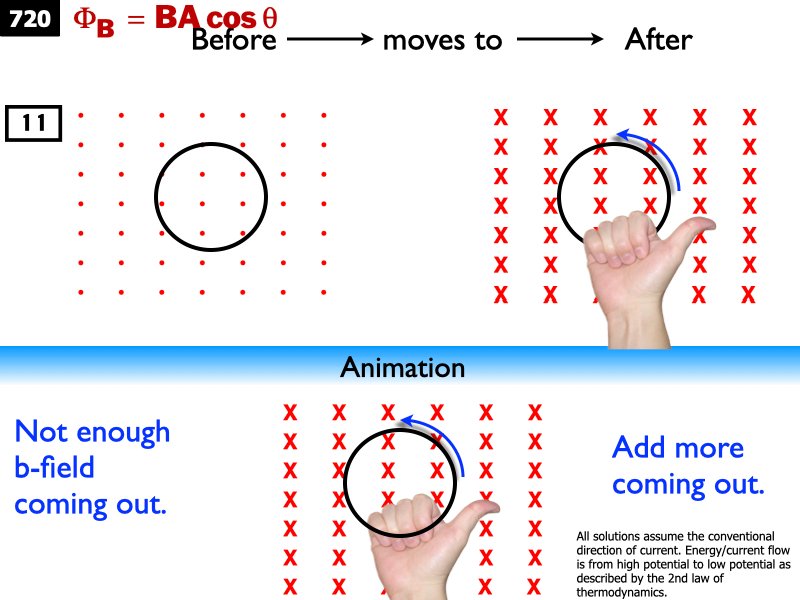 720 $\Phi_B = BA\cos\theta$

Before ⟶ moves to ⟶ After

11

Animation

Not enough b-field coming out.

Add more coming out.

All solutions assume the conventional direction of current. Energy/current flow is from high potential to low potential as described by the 2nd law of thermodynamics.